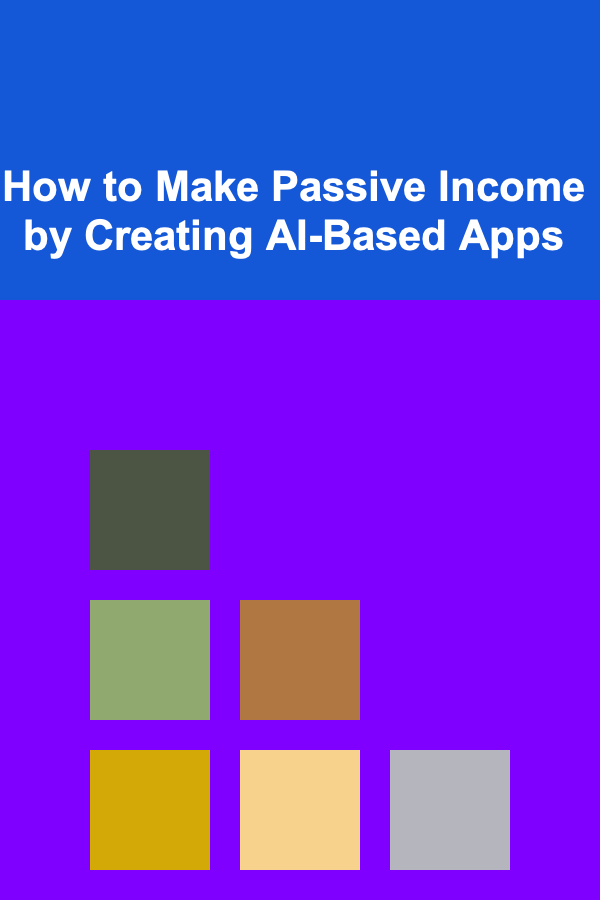 How to Make Passive Income by Creating AI-Based Apps